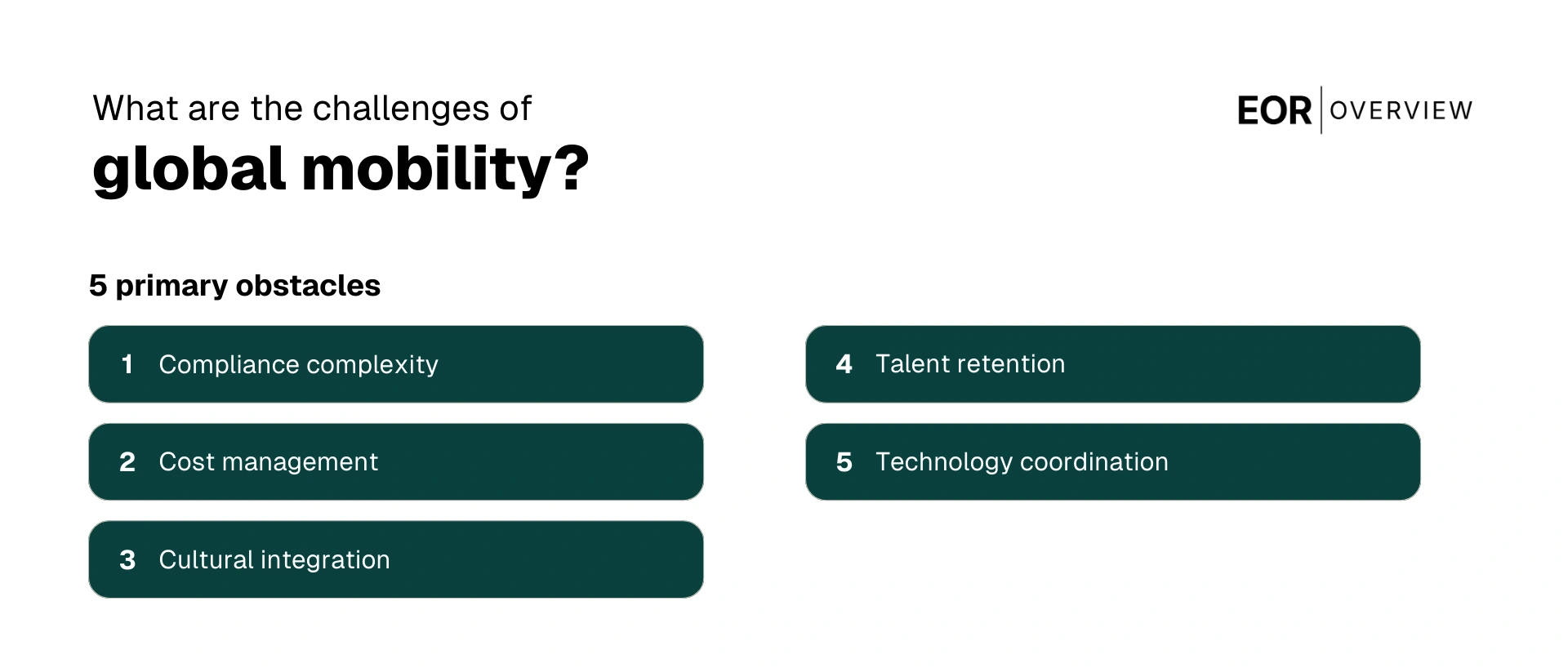 What are the challenges of
global mobility?

EOR | OVERVIEW

5 primary obstacles

1 Compliance complexity

2 Cost management

3 Cultural integration

4 Talent retention

5 Technology coordination